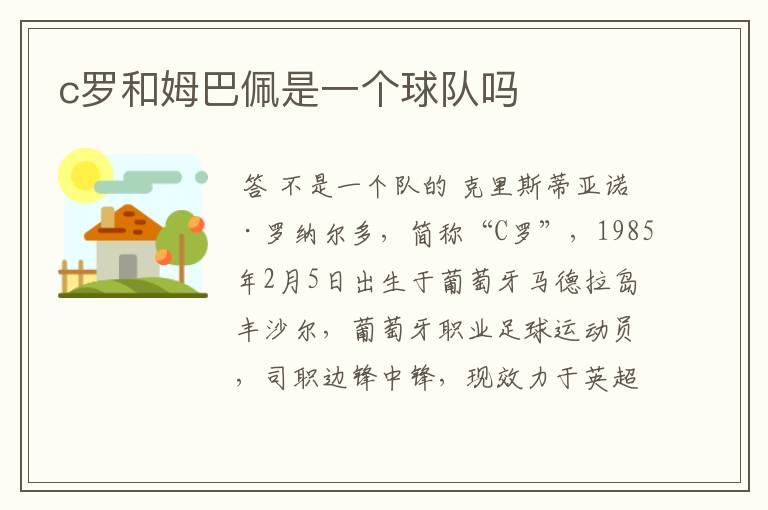 c罗和姆巴佩是一个球队吗

答 不是一个队的 克里斯蒂亚诺·罗纳尔多，简称“C罗”，1985年2月5日出生于葡萄牙马德拉岛丰沙尔，葡萄牙职业足球运动员，司职边锋中锋，现效力于英超